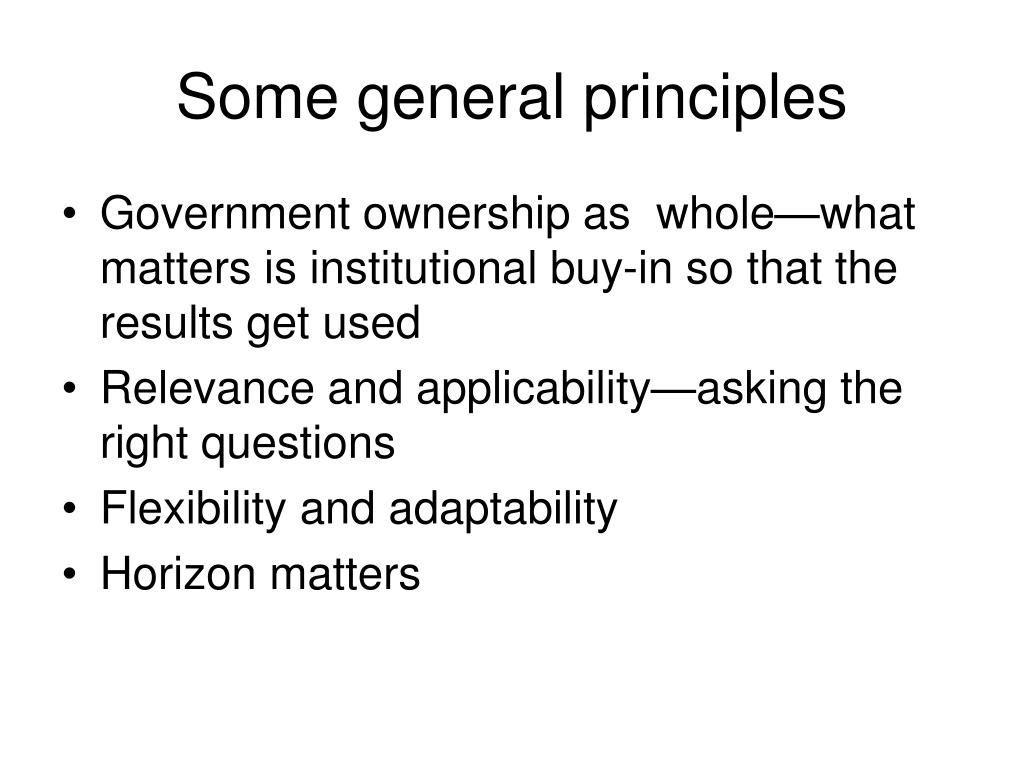 Some general principles

• Government ownership as  whole—what matters is institutional buy-in so that the results get used
• Relevance and applicability—asking the right questions
• Flexibility and adaptability
• Horizon matters